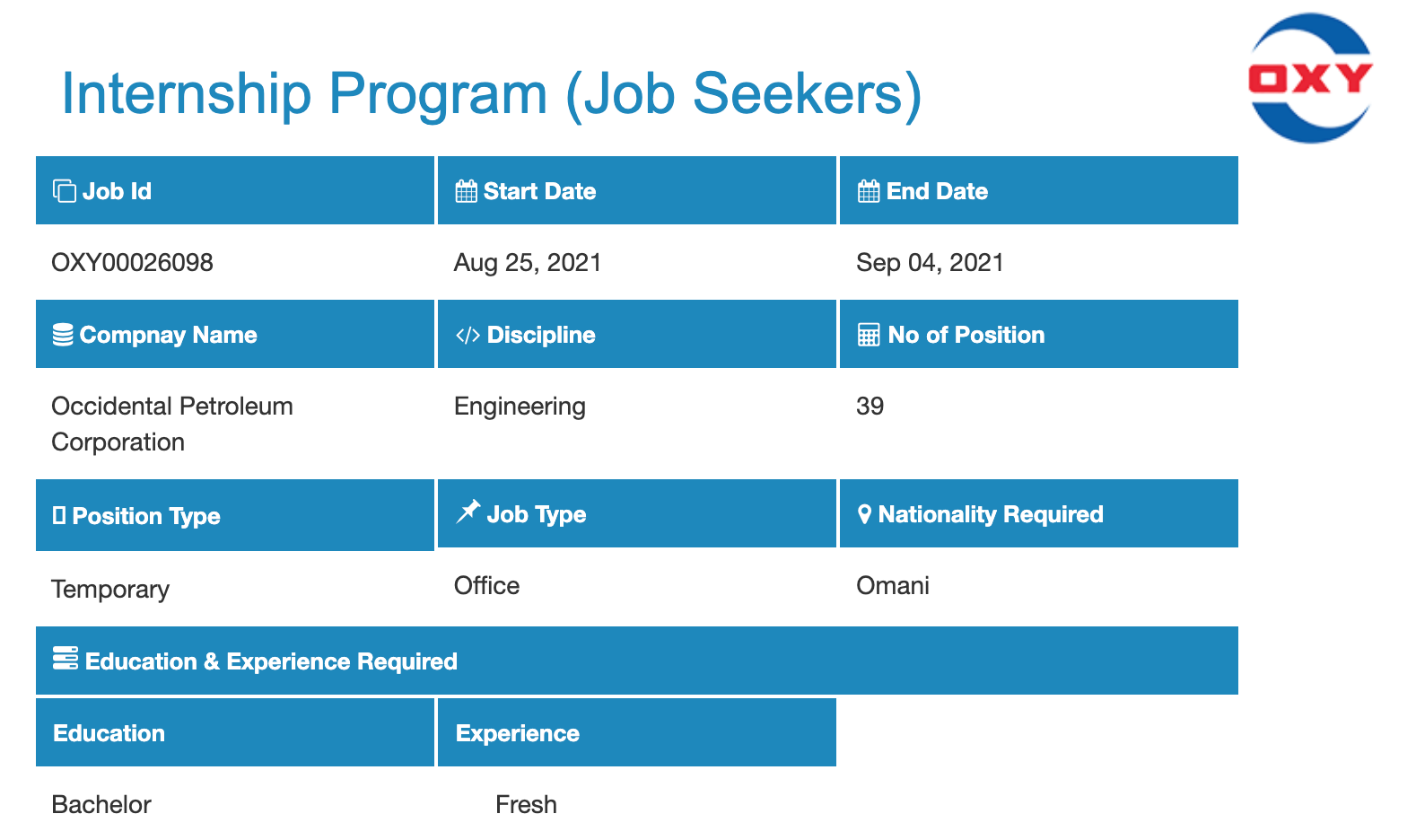 Internship Program (Job Seekers)

OXY

| Job Id | Start Date | End Date |
|---|---|---|
| OXY00026098 | Aug 25, 2021 | Sep 04, 2021 |
| Compnay Name | Discipline | No of Position |
| Occidental Petroleum Corporation | Engineering | 39 |
| Position Type | Job Type | Nationality Required |
| Temporary | Office | Omani |

Education & Experience Required

| Education | Experience |
|---|---|
| Bachelor | Fresh |